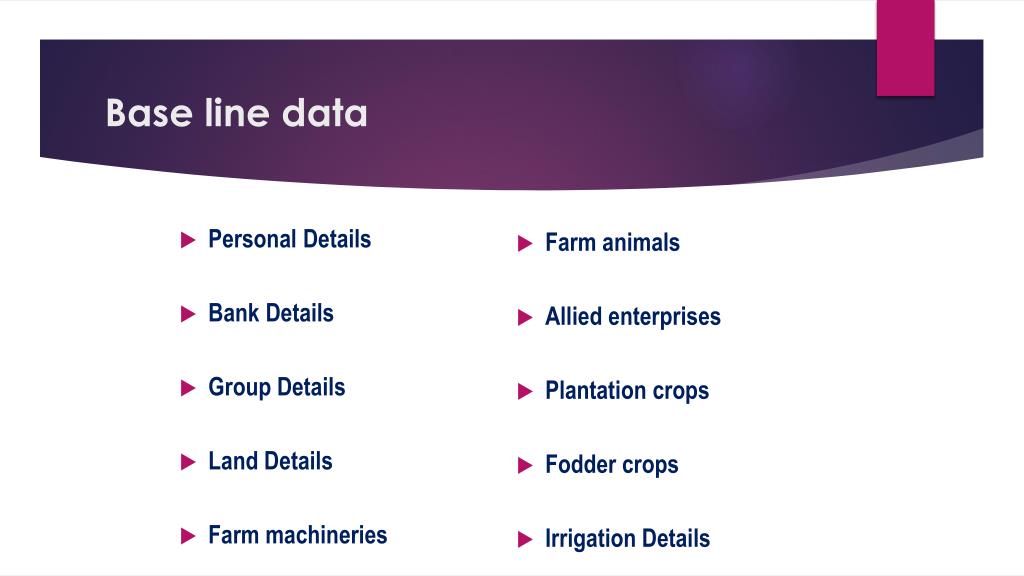 Base line data

Personal Details

Bank Details

Group Details

Land Details

Farm machineries

Farm animals

Allied enterprises

Plantation crops

Fodder crops

Irrigation Details